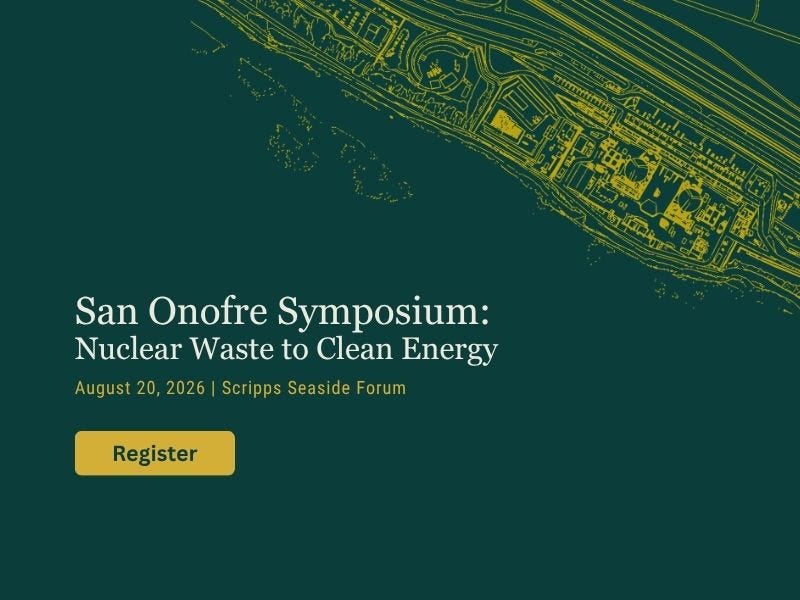 San Onofre Symposium:
Nuclear Waste to Clean Energy

August 20, 2026 | Scripps Seaside Forum

Register